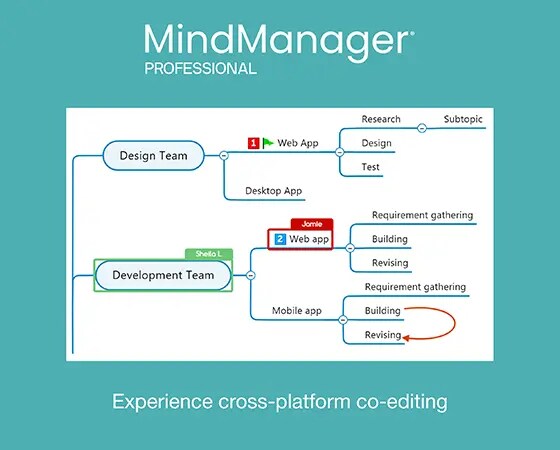 MindManager®
PROFESSIONAL

Design Team
1 Web App
Research
Subtopic
Design
Test
Desktop App

Sheila L
Development Team
Jamie
2 Web app
Requirement gathering
Building
Revising
Mobile app
Requirement gathering
Building
Revising

Experience cross-platform co-editing